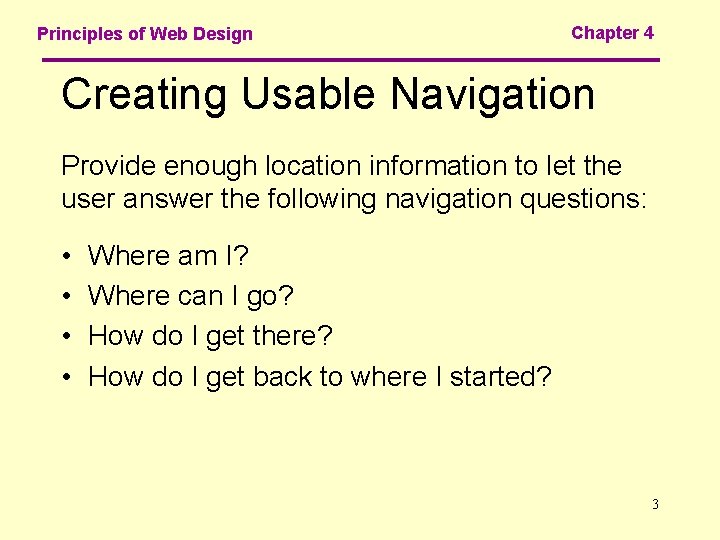 Principles of Web Design

Chapter 4

Creating Usable Navigation

Provide enough location information to let the user answer the following navigation questions:

• Where am I?
• Where can I go?
• How do I get there?
• How do I get back to where I started?

3